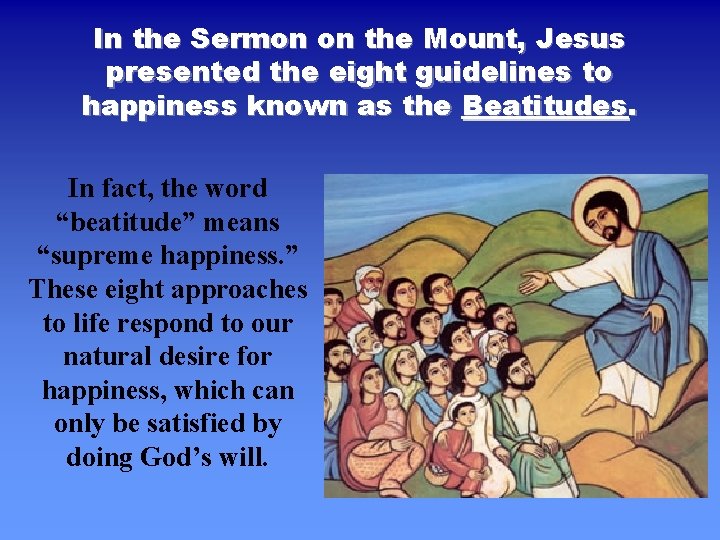 In the Sermon on the Mount, Jesus presented the eight guidelines to happiness known as the Beatitudes.

In fact, the word “beatitude” means “supreme happiness.” These eight approaches to life respond to our natural desire for happiness, which can only be satisfied by doing God’s will.